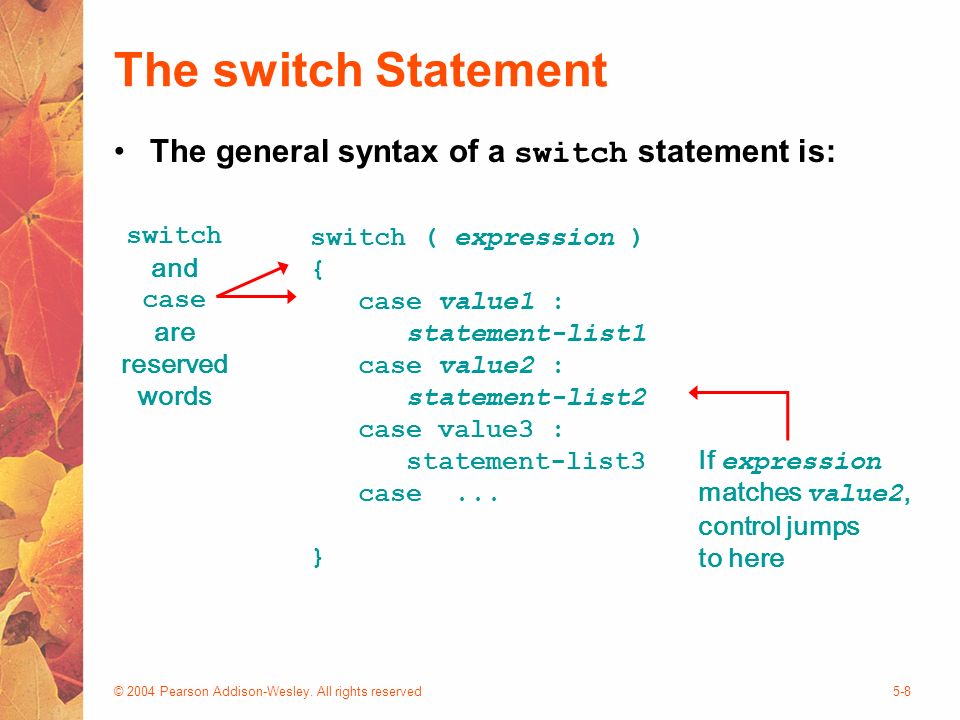 The switch Statement

• The general syntax of a switch statement is:

switch and case are reserved words

switch ( expression )
{
case value1 :
statement-list1
case value2 :
statement-list2
case value3 :
statement-list3
case ...

}

If expression matches value2, control jumps to here

© 2004 Pearson Addison-Wesley. All rights reserved

5-8